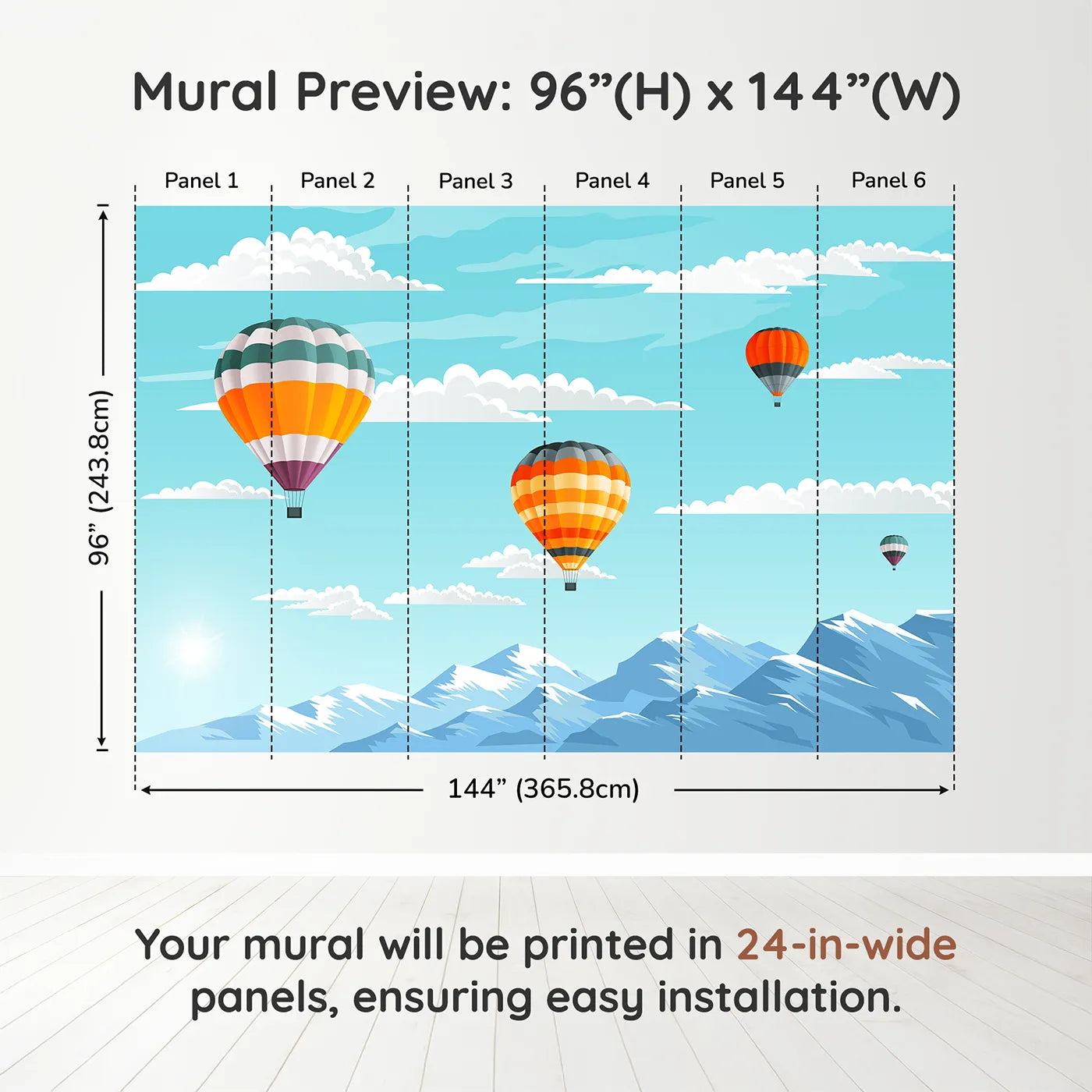 Mural Preview: 96”(H) x 144”(W)

Panel 1
Panel 2
Panel 3
Panel 4
Panel 5
Panel 6

96” (243.8cm)

144” (365.8cm)

Your mural will be printed in 24-in-wide panels, ensuring easy installation.